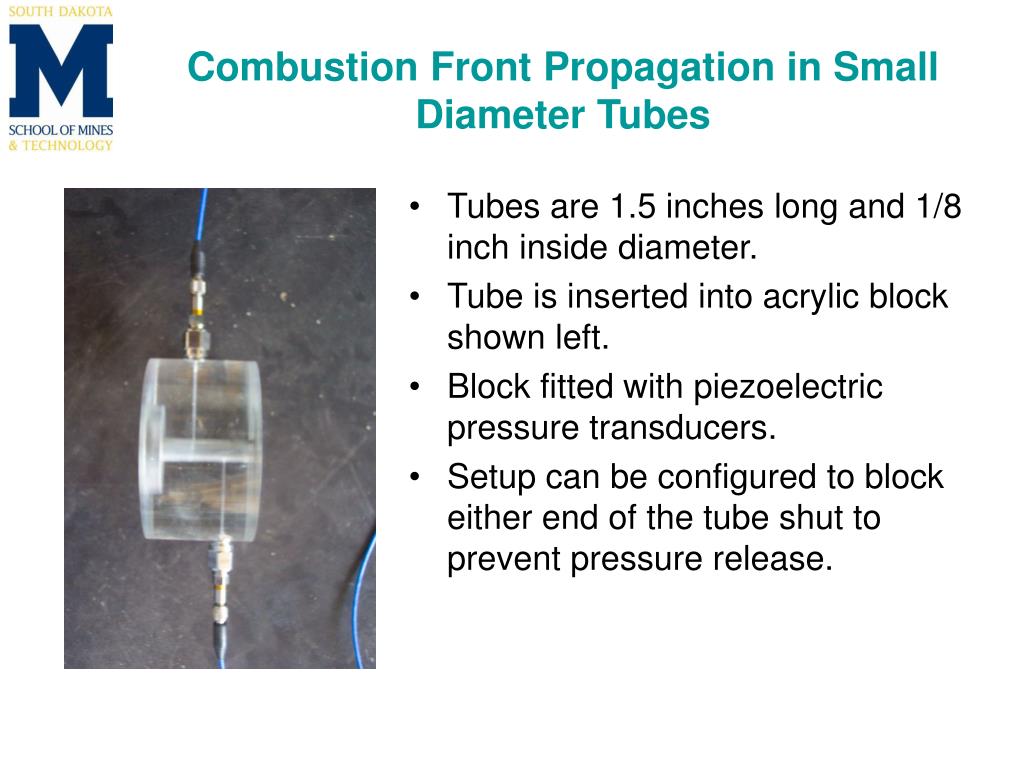 SOUTH DAKOTA
M
SCHOOL OF MINES
& TECHNOLOGY

Combustion Front Propagation in Small Diameter Tubes

• Tubes are 1.5 inches long and 1/8 inch inside diameter.
• Tube is inserted into acrylic block shown left.
• Block fitted with piezoelectric pressure transducers.
• Setup can be configured to block either end of the tube shut to prevent pressure release.